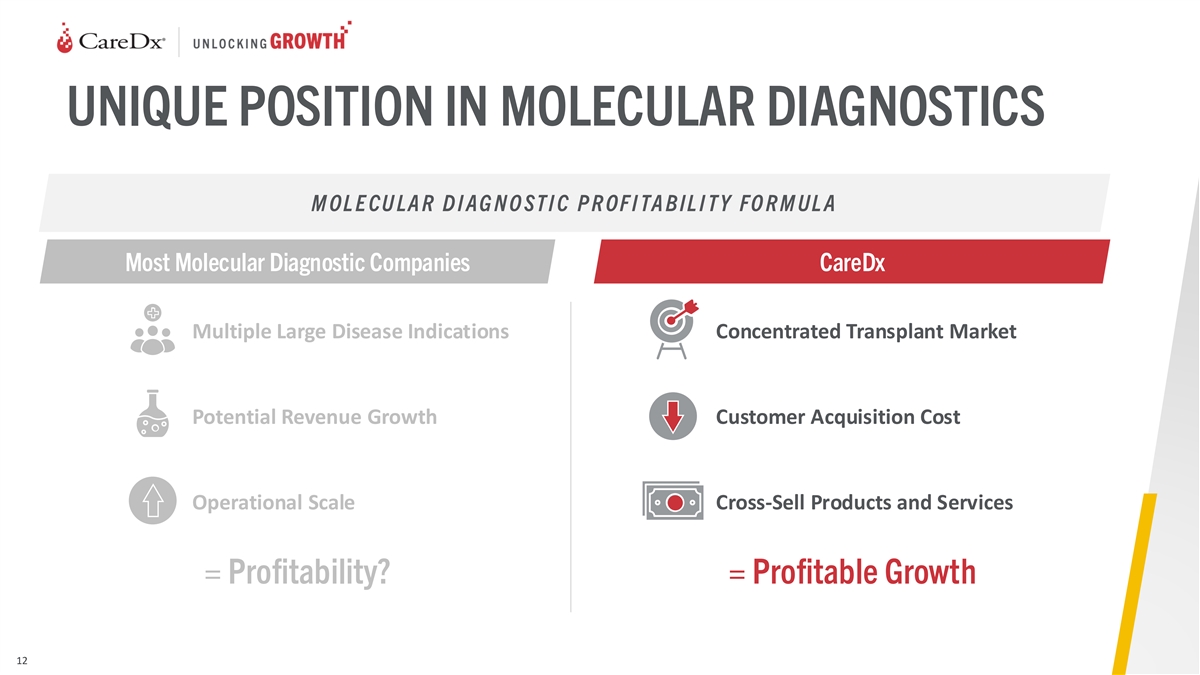 CareDx® | UNLOCKING GROWTH

UNIQUE POSITION IN MOLECULAR DIAGNOSTICS

MOLECULAR DIAGNOSTIC PROFITABILITY FORMULA

Most Molecular Diagnostic Companies

Multiple Large Disease Indications

Potential Revenue Growth

Operational Scale

= Profitability?

CareDx

Concentrated Transplant Market

Customer Acquisition Cost

Cross-Sell Products and Services

= Profitable Growth

12